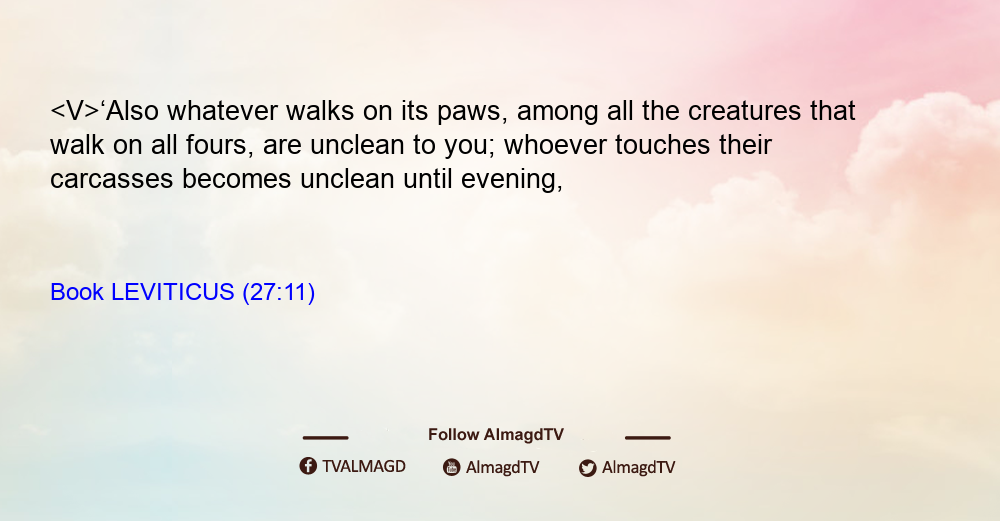 <V>‘Also whatever walks on its paws, among all the creatures that walk on all fours, are unclean to you; whoever touches their carcasses becomes unclean until evening,

Book LEVITICUS (27:11)

Follow AlmagdTV

TVALMAGD AlmagdTV AlmagdTV